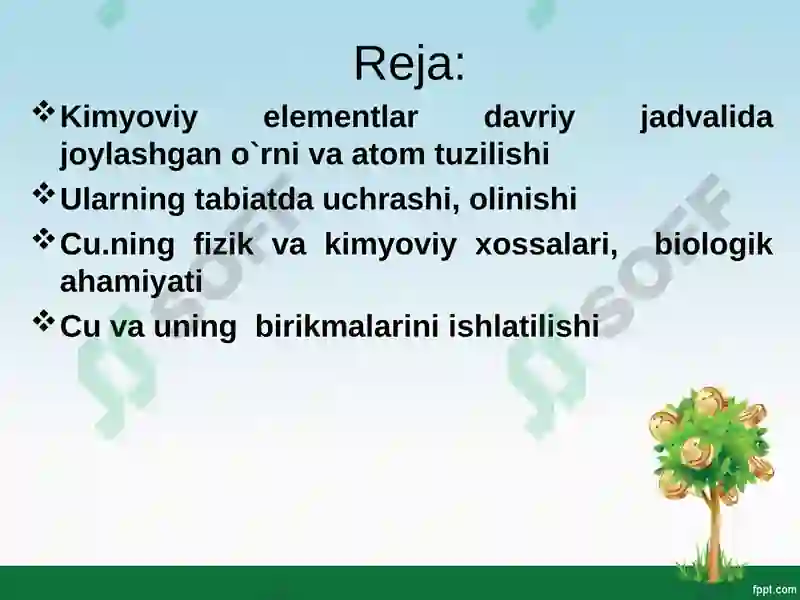 Reja:

❖ Kimyoviy elementlar davriy jadvalida joylashgan o`rni va atom tuzilishi

❖ Ularning tabiatda uchrashi, olinishi

❖ Cu.ning fizik va kimyoviy xossalari, biologik ahamiyati

❖ Cu va uning birikmalarini ishlatilishi

SOFF

SOFF

fppt.com